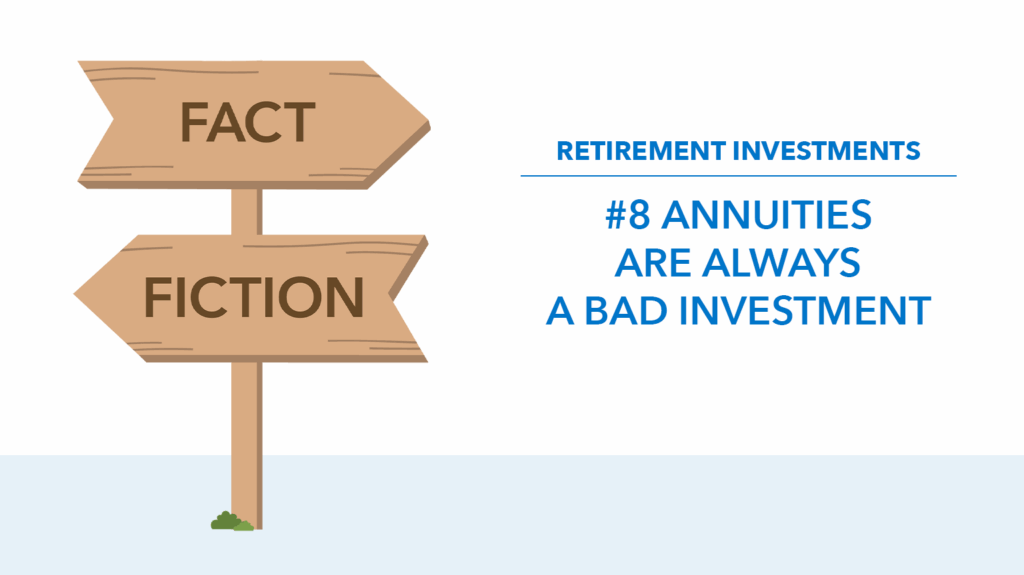 FACT

FICTION

RETIREMENT INVESTMENTS

#8 ANNUITIES ARE ALWAYS A BAD INVESTMENT